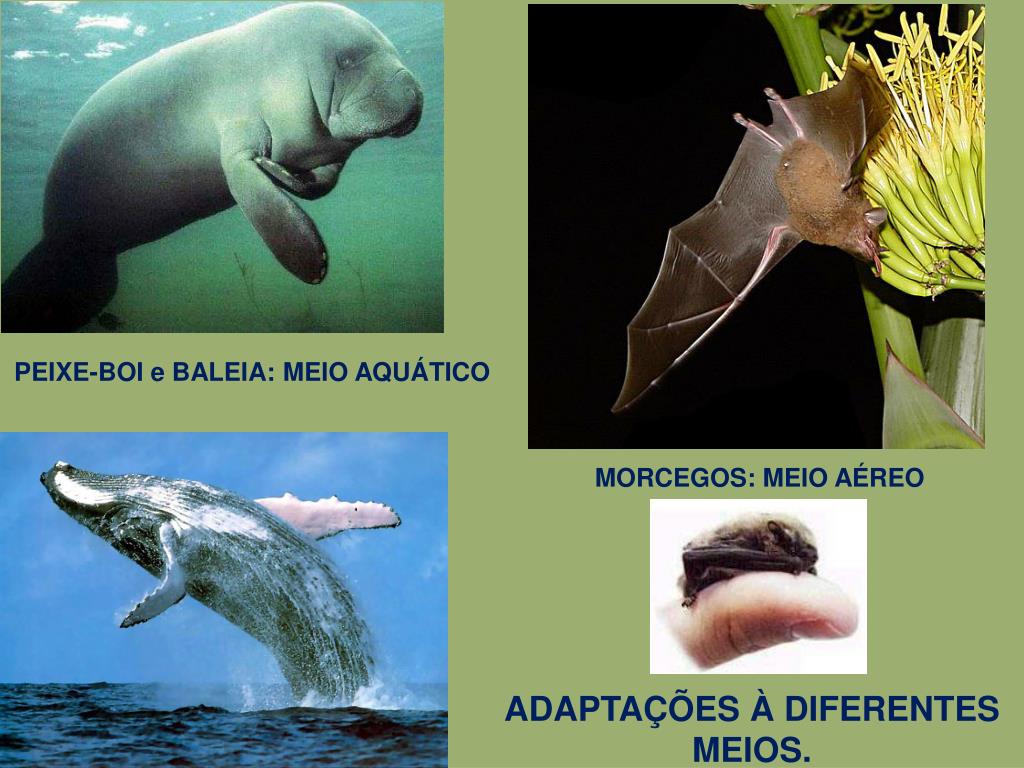 PEIXE-BOI e BALEIA: MEIO AQUÁTICO

MORCEGOS: MEIO AÉREO

ADAPTAÇÕES À DIFERENTES MEIOS.